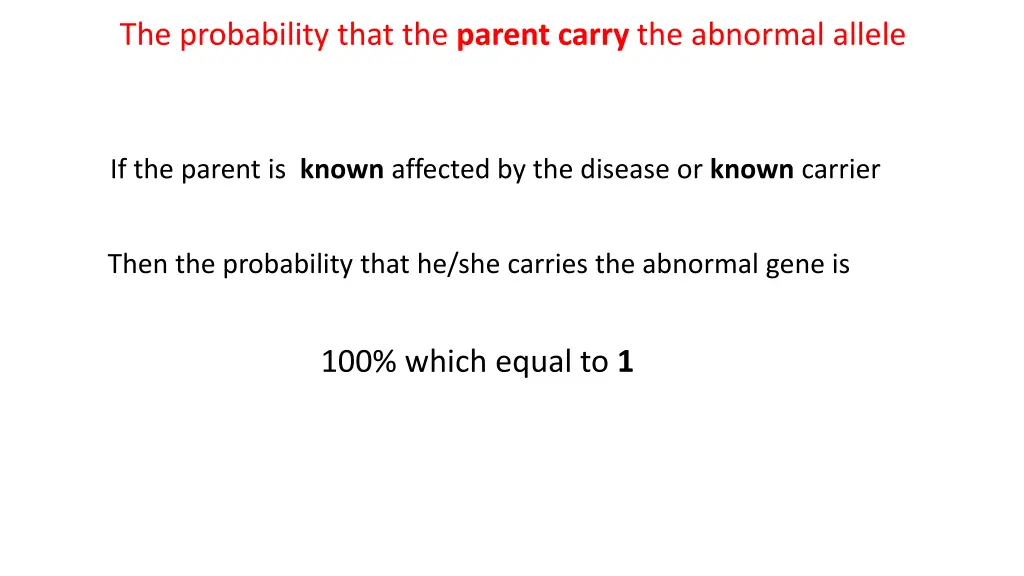 The probability that the parent carry the abnormal allele

If the parent is known affected by the disease or known carrier

Then the probability that he/she carries the abnormal gene is

100% which equal to 1